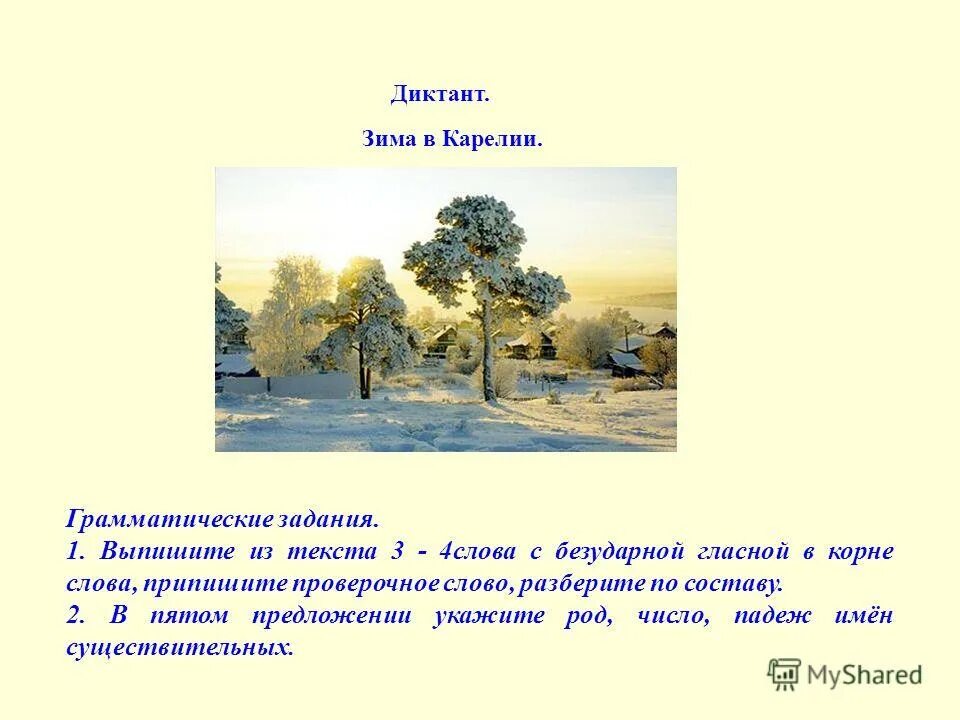 Диктант.

Зима в Карелии.

Грамматические задания.
1. Выпишите из текста 3 - 4слова с безударной гласной в корне слова, припишите проверочное слово, разберите по составу.
2. В пятом предложении укажите род, число, падеж имён существительных.

MyShared